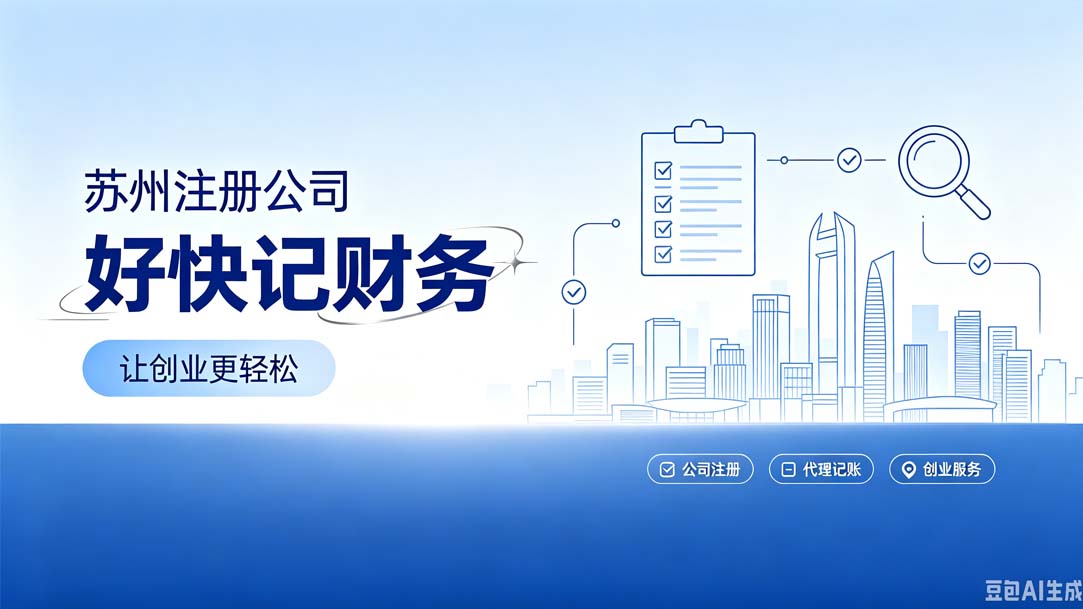 苏州注册公司

好快记财务

让创业更轻松

公司注册 代理记账 创业服务

豆包AI生成